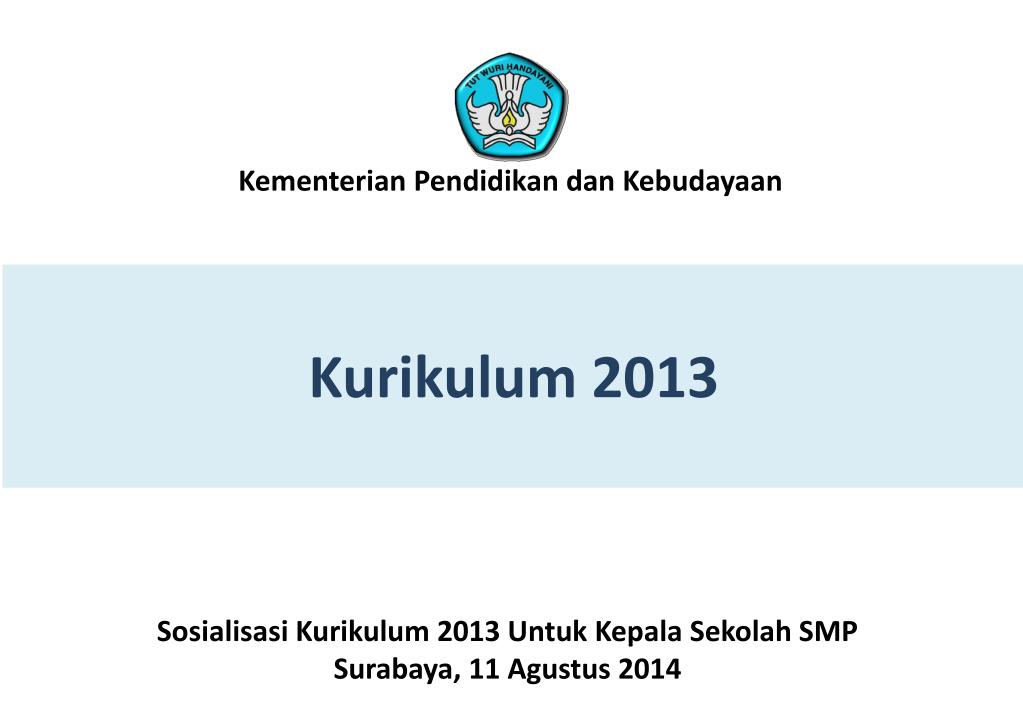 TUT WURI HANDAYANI

Kementerian Pendidikan dan Kebudayaan

Kurikulum 2013

Sosialisasi Kurikulum 2013 Untuk Kepala Sekolah SMP
Surabaya, 11 Agustus 2014